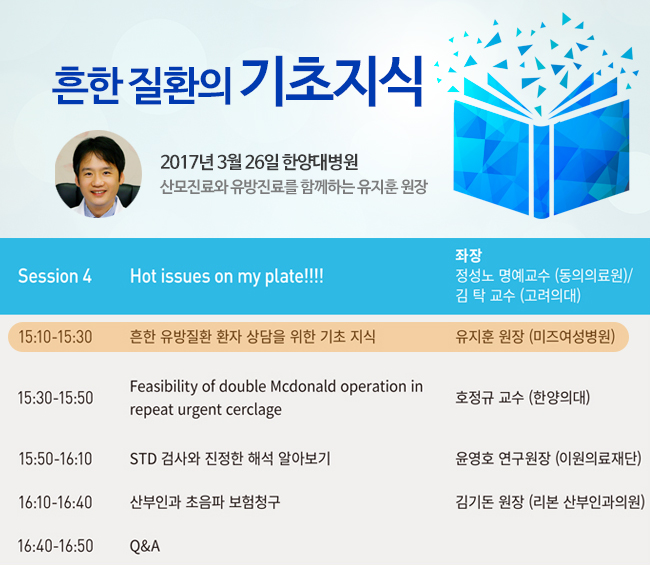 흔한 질환의 기초지식

2017년 3월 26일 한양대병원
산모진료와 유방진료를 함께하는 유지훈 원장

| Session 4 | Hot issues on my plate!!!! | 좌장 정성노 명예교수 (동의의료원)/ 김 탁 교수 (고려의대) |
|---|---|---|
| 15:10-15:30 | 흔한 유방질환 환자 상담을 위한 기초 지식 | 유지훈 원장 (미즈여성병원) |
| 15:30-15:50 | Feasibility of double Mcdonald operation in repeat urgent cerclage | 호정규 교수 (한양의대) |
| 15:50-16:10 | STD 검사와 진정한 해석 알아보기 | 윤영호 연구원장 (이원의료재단) |
| 16:10-16:40 | 산부인과 초음파 보험청구 | 김기돈 원장 (리본 산부인과의원) |
| 16:40-16:50 | Q&A | |